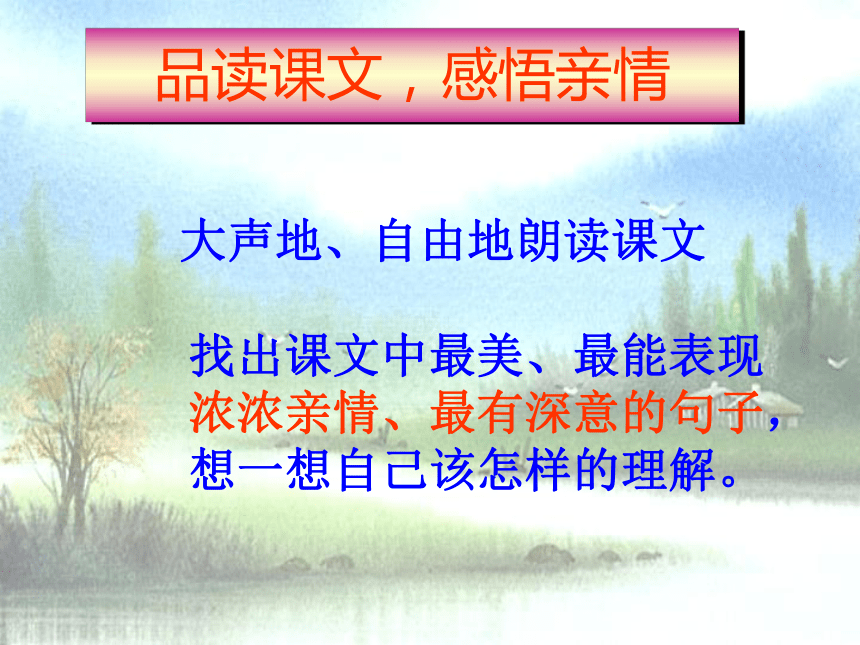 品读课文，感悟亲情

大声地、自由地朗读课文

找出课文中最美、最能表现浓浓亲情、最有深意的句子，想一想自己该怎样的理解。